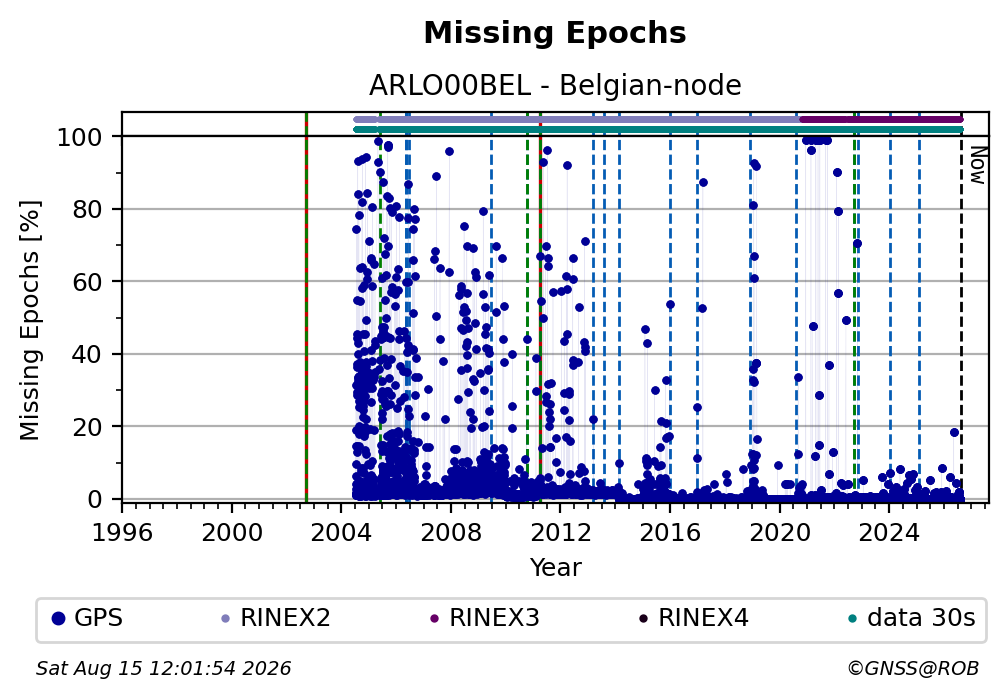 Missing Epochs

ARLO00BEL - Belgian-node

Missing Epochs [%]

100
80
60
40
20
0

Now

1996 2000 2004 2008 2012 2016 2020 2024

Year

GPS RINEX2 RINEX3 RINEX4 data 30s

Sat Aug 15 12:01:54 2026

©GNSS@ROB